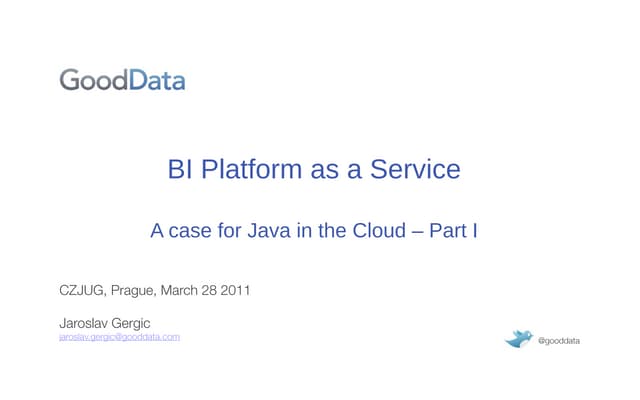 GoodData

BI Platform as a Service

A case for Java in the Cloud – Part I

CZJUG, Prague, March 28 2011

Jaroslav Gergic
jaroslav.gergic@gooddata.com

@gooddata